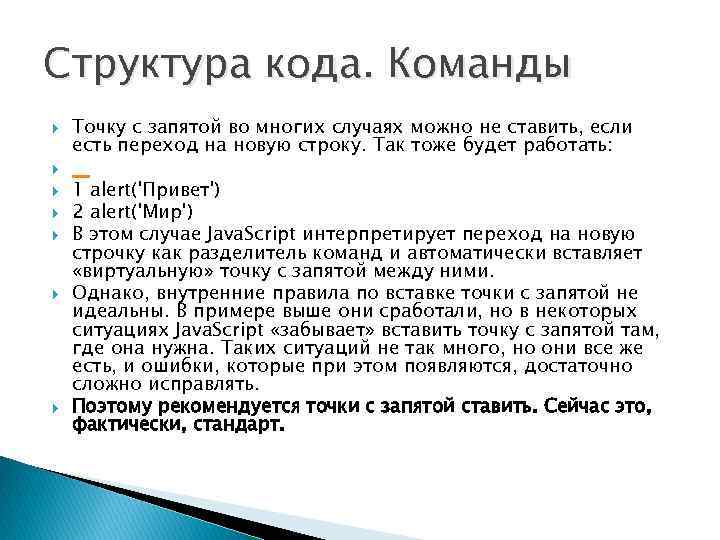 Структура кода. Команды

Точку с запятой во многих случаях можно не ставить, если есть переход на новую строку. Так тоже будет работать:

1 alert('Привет')

2 alert('Мир')

В этом случае JavaScript интерпретирует переход на новую строчку как разделитель команд и автоматически вставляет «виртуальную» точку с запятой между ними.

Однако, внутренние правила по вставке точки с запятой не идеальны. В примере выше они сработали, но в некоторых ситуациях JavaScript «забывает» вставить точку с запятой там, где она нужна. Таких ситуаций не так много, но они все же есть, и ошибки, которые при этом появляются, достаточно сложно исправлять.

Поэтому рекомендуется точки с запятой ставить. Сейчас это, фактически, стандарт.